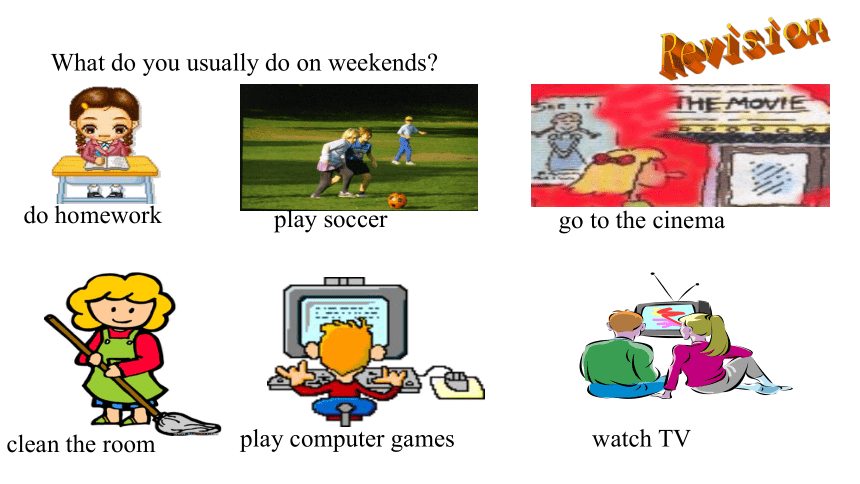 Revision

What do you usually do on weekends?

SEE IT
THE MOVIE

do homework

play soccer

go to the cinema

clean the room

play computer games

watch TV